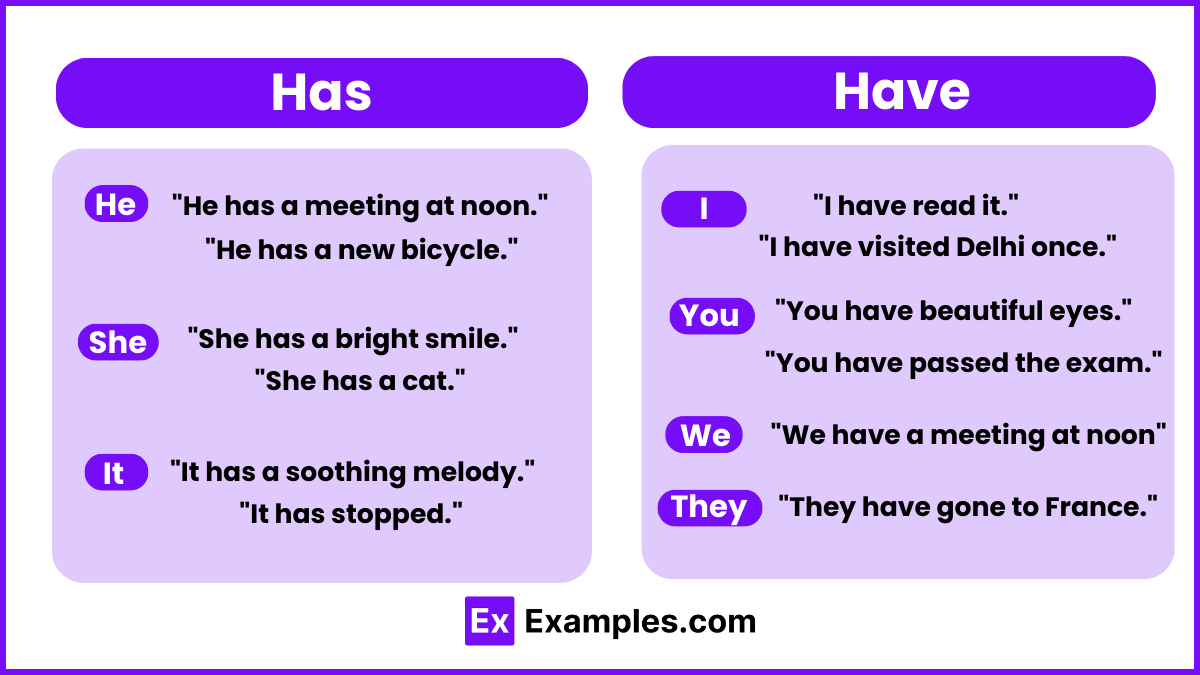 Has

He "He has a meeting at noon."
"He has a new bicycle."

She "She has a bright smile."
"She has a cat."

It "It has a soothing melody."
"It has stopped."

Have

I "I have read it."
"I have visited Delhi once."

You "You have beautiful eyes."
"You have passed the exam."

We "We have a meeting at noon"

They "They have gone to France."

Ex Examples.com